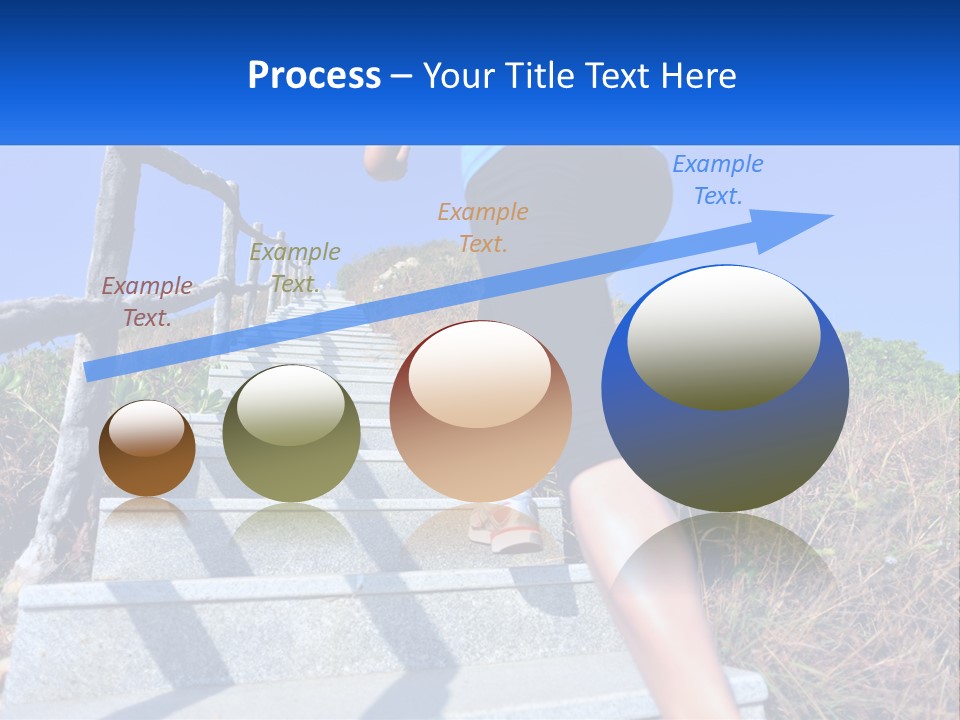 Process – Your Title Text Here

Example Text.

Example Text.

Example Text.

Example Text.